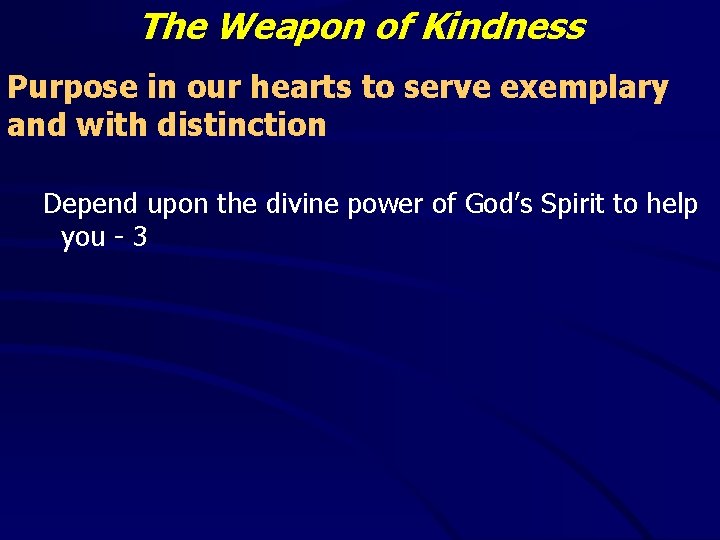 The Weapon of Kindness

Purpose in our hearts to serve exemplary and with distinction

Depend upon the divine power of God's Spirit to help you - 3